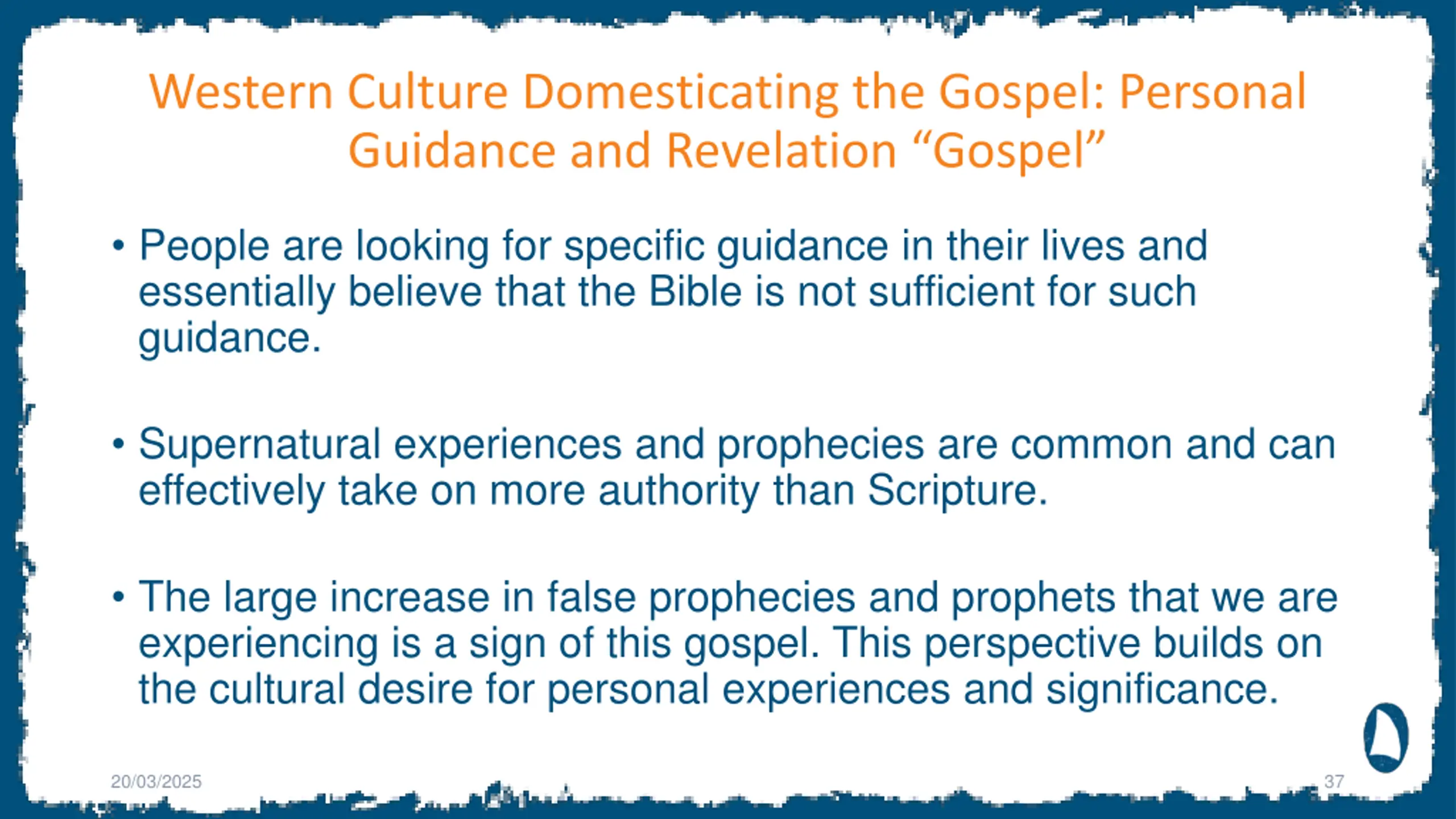 Western Culture Domesticating the Gospel: Personal Guidance and Revelation “Gospel”

• People are looking for specific guidance in their lives and essentially believe that the Bible is not sufficient for such guidance.

• Supernatural experiences and prophecies are common and can effectively take on more authority than Scripture.

• The large increase in false prophecies and prophets that we are experiencing is a sign of this gospel. This perspective builds on the cultural desire for personal experiences and significance.

20/03/2025

37